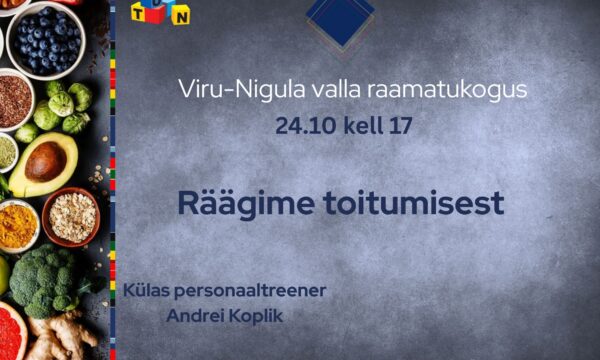 T D N

Viru-Nigula valla raamatukogus
24.10 kell 17

Räägime toitumisest

Külas personaaltreener
Andrei Koplik